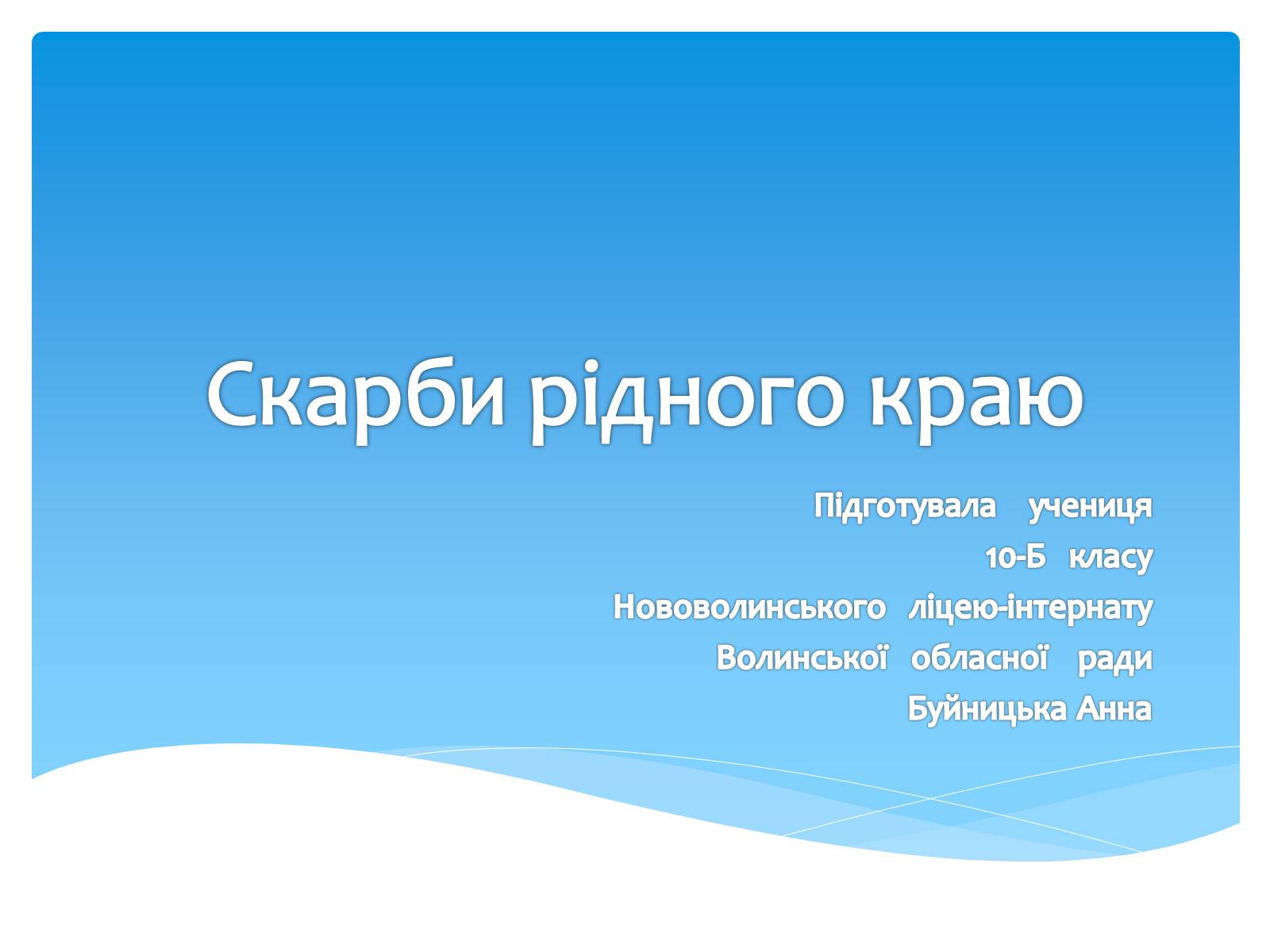 Скарби рідного краю

Підготувала учениця
10-Б класу
Нововолинського ліцею-інтернату
Волинської обласної ради
Буйницька Анна